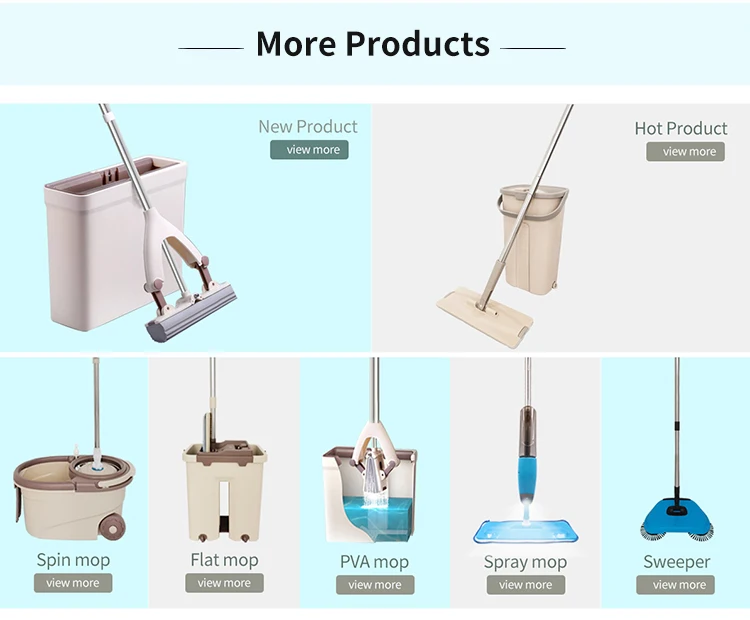 More Products

New Product
view more

Hot Product
view more

Spin mop
view more

Flat mop
view more

PVA mop
view more

Spray mop
view more

Sweeper
view more